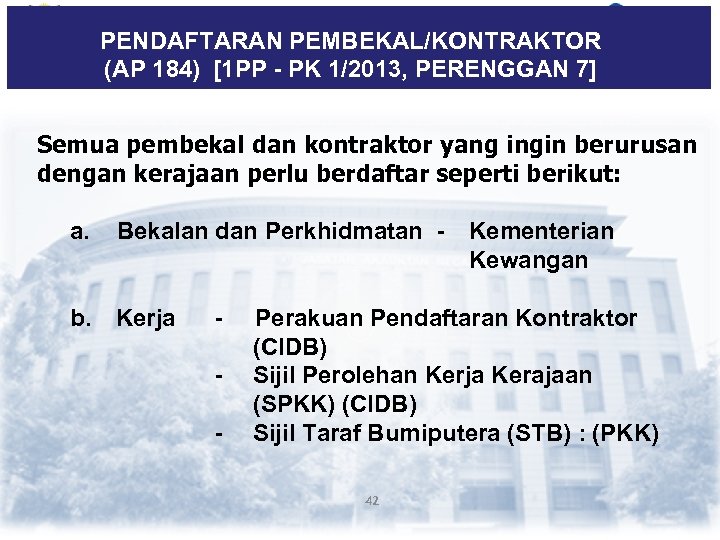 PENDAFTARAN PEMBEKAL/KONTRAKTOR (AP 184) [1PP - PK 1/2013, PERENGGAN 7]

Semua pembekal dan kontraktor yang ingin berurusan dengan kerajaan perlu berdaftar seperti berikut:

a. Bekalan dan Perkhidmatan - Kementerian Kewangan

b. Kerja - Perakuan Pendaftaran Kontraktor (CIDB)
- Sijil Perolehan Kerja Kerajaan (SPKK) (CIDB)
- Sijil Taraf Bumiputera (STB) : (PKK)

42